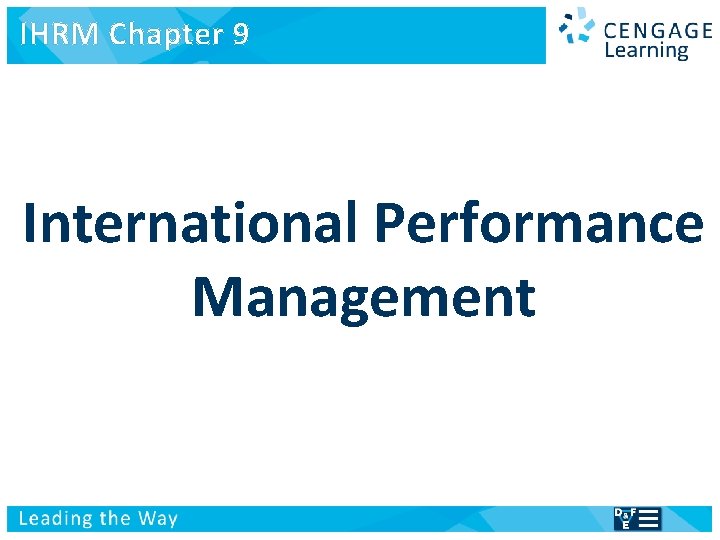 IHRM Chapter 9

CENGAGE Learning

International Performance Management

Leading the Way

D&F E